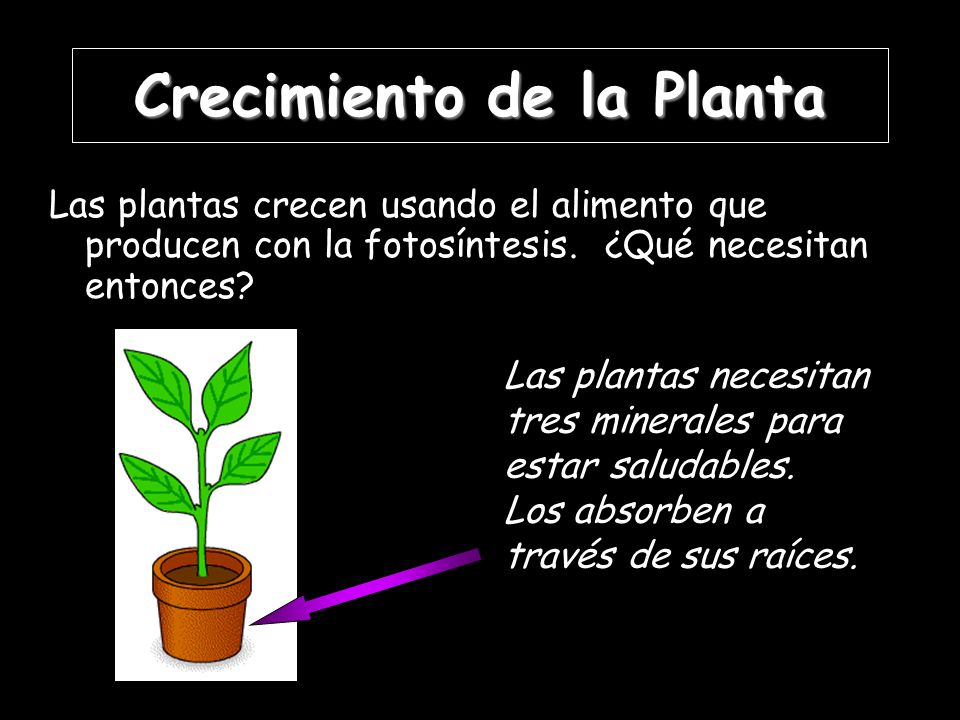 Crecimiento de la Planta

Las plantas crecen usando el alimento que producen con la fotosíntesis. ¿Qué necesitan entonces?

Las plantas necesitan tres minerales para estar saludables. Los absorben a través de sus raíces.